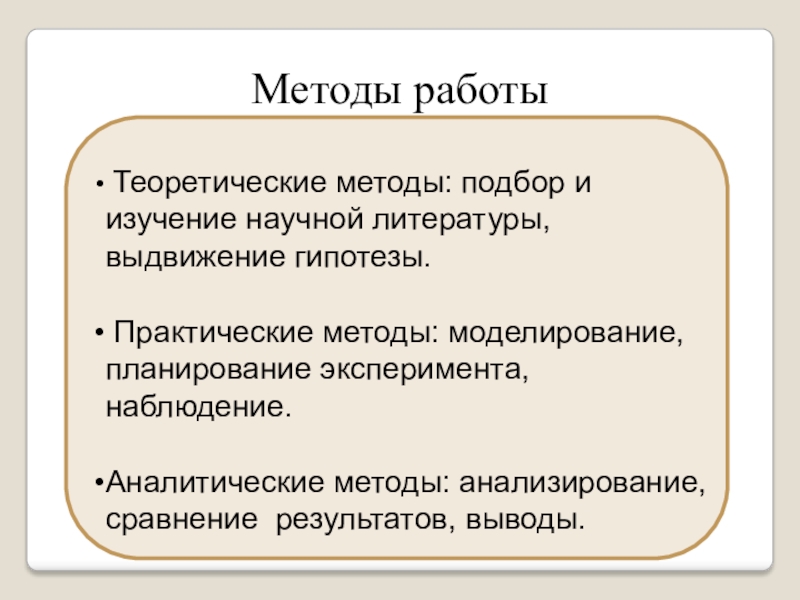 Методы работы

• Теоретические методы: подбор и изучение научной литературы, выдвижение гипотезы.

• Практические методы: моделирование, планирование эксперимента, наблюдение.

•Аналитические методы: анализирование, сравнение результатов, выводы.